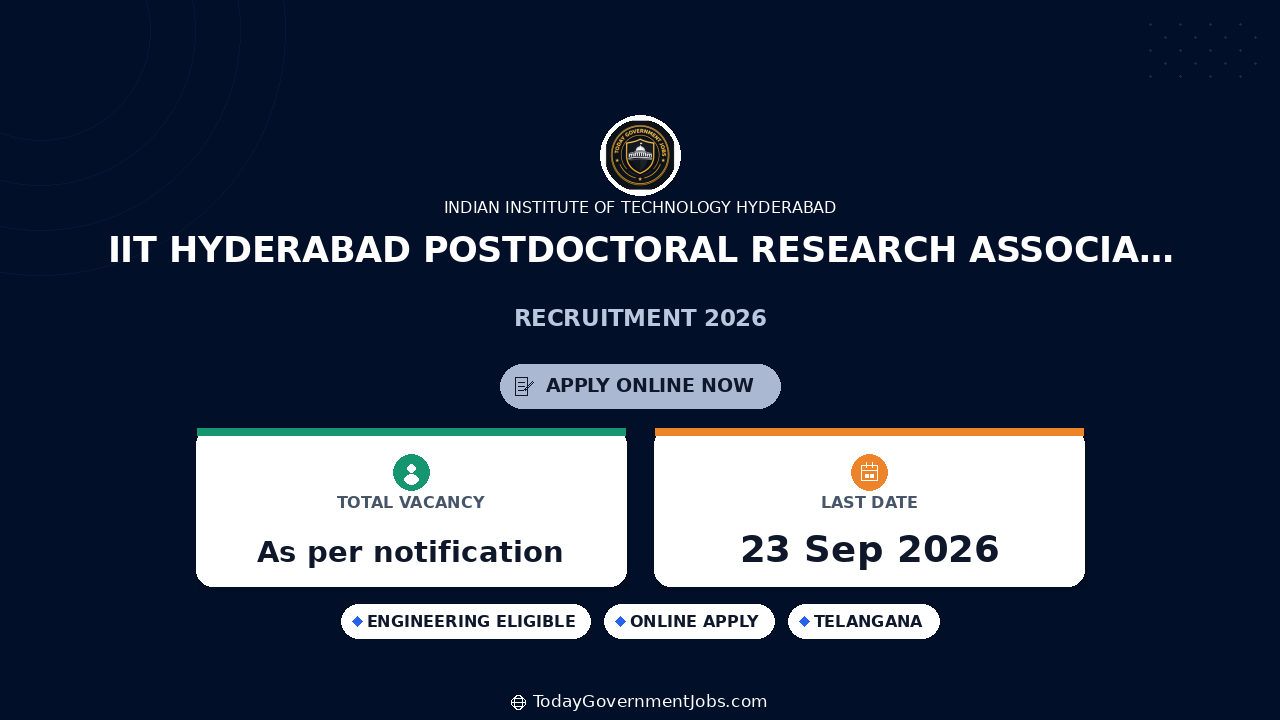 TODAY GOVERNMENT JOBS

INDIAN INSTITUTE OF TECHNOLOGY HYDERABAD

IIT HYDERABAD POSTDOCTORAL RESEARCH ASSOCIA...

RECRUITMENT 2026

APPLY ONLINE NOW

TOTAL VACANCY

As per notification

LAST DATE

23 Sep 2026

ENGINEERING ELIGIBLE

ONLINE APPLY

TELANGANA

TodayGovernmentJobs.com